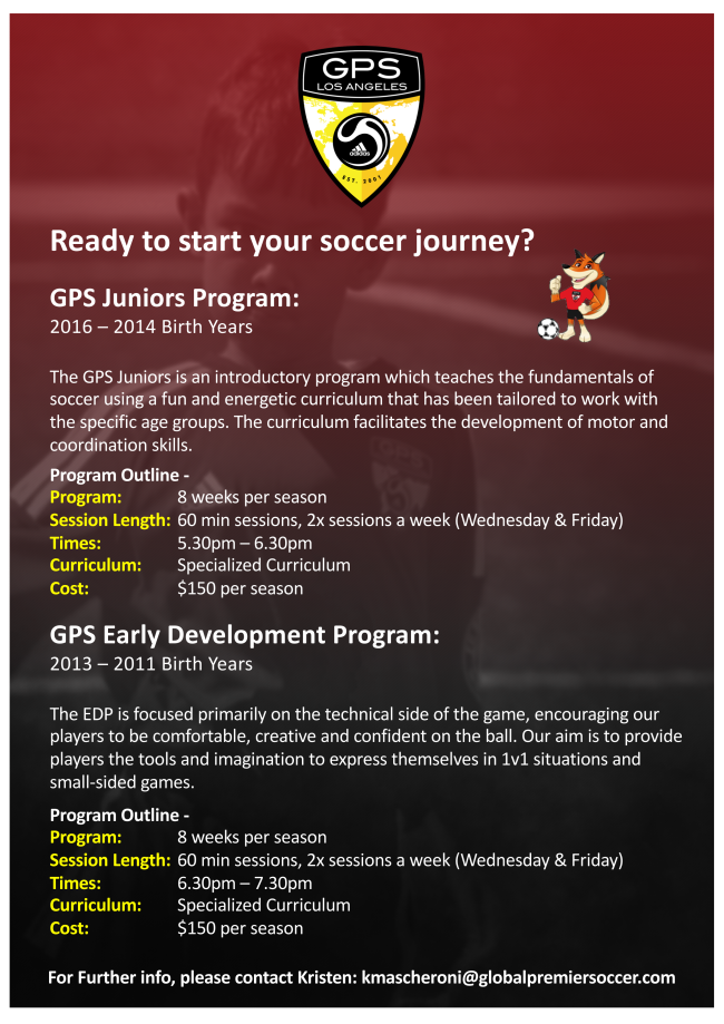 GPS
LOS ANGELES
adidas
EST. 2001

Ready to start your soccer journey?

GPS Juniors Program:
2016 – 2014 Birth Years

The GPS Juniors is an introductory program which teaches the fundamentals of soccer using a fun and energetic curriculum that has been tailored to work with the specific age groups. The curriculum facilitates the development of motor and coordination skills.

Program Outline -
Program: 8 weeks per season
Session Length: 60 min sessions, 2x sessions a week (Wednesday & Friday)
Times: 5.30pm – 6.30pm
Curriculum: Specialized Curriculum
Cost: $150 per season

GPS Early Development Program:
2013 – 2011 Birth Years

The EDP is focused primarily on the technical side of the game, encouraging our players to be comfortable, creative and confident on the ball. Our aim is to provide players the tools and imagination to express themselves in 1v1 situations and small-sided games.

Program Outline -
Program: 8 weeks per season
Session Length: 60 min sessions, 2x sessions a week (Wednesday & Friday)
Times: 6.30pm – 7.30pm
Curriculum: Specialized Curriculum
Cost: $150 per season

For Further info, please contact Kristen: kmascheroni@globalpremiersoccer.com